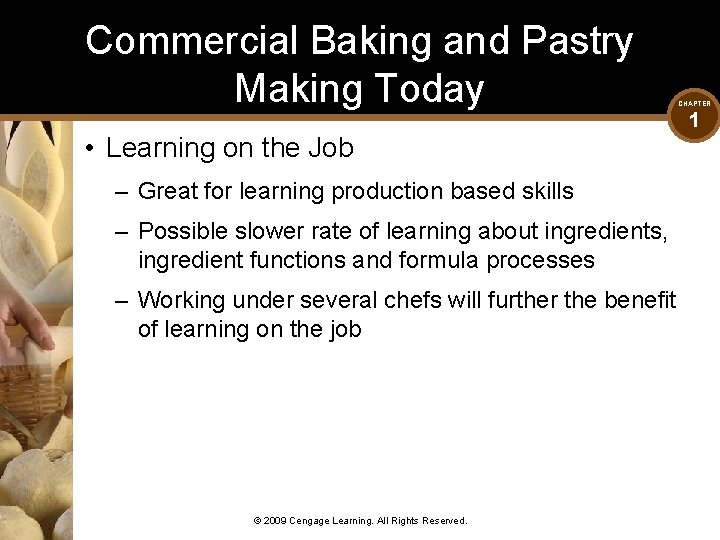 Commercial Baking and Pastry Making Today

CHAPTER 1

• Learning on the Job

– Great for learning production based skills

– Possible slower rate of learning about ingredients, ingredient functions and formula processes

– Working under several chefs will further the benefit of learning on the job

© 2009 Cengage Learning. All Rights Reserved.